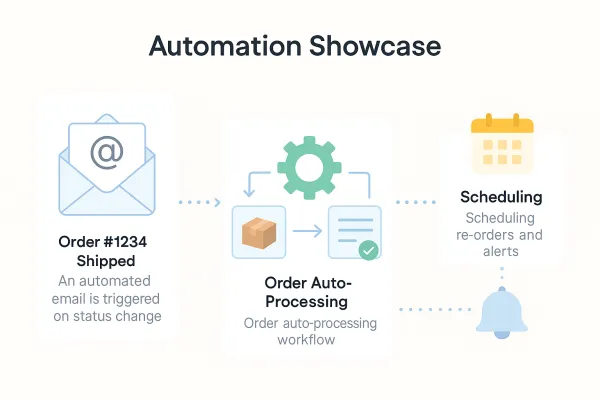 Automation Showcase

@

Order #1234 Shipped

An automated email is triggered on status change

Order Auto-Processing

Order auto-processing workflow

Scheduling

Scheduling re-orders and alerts